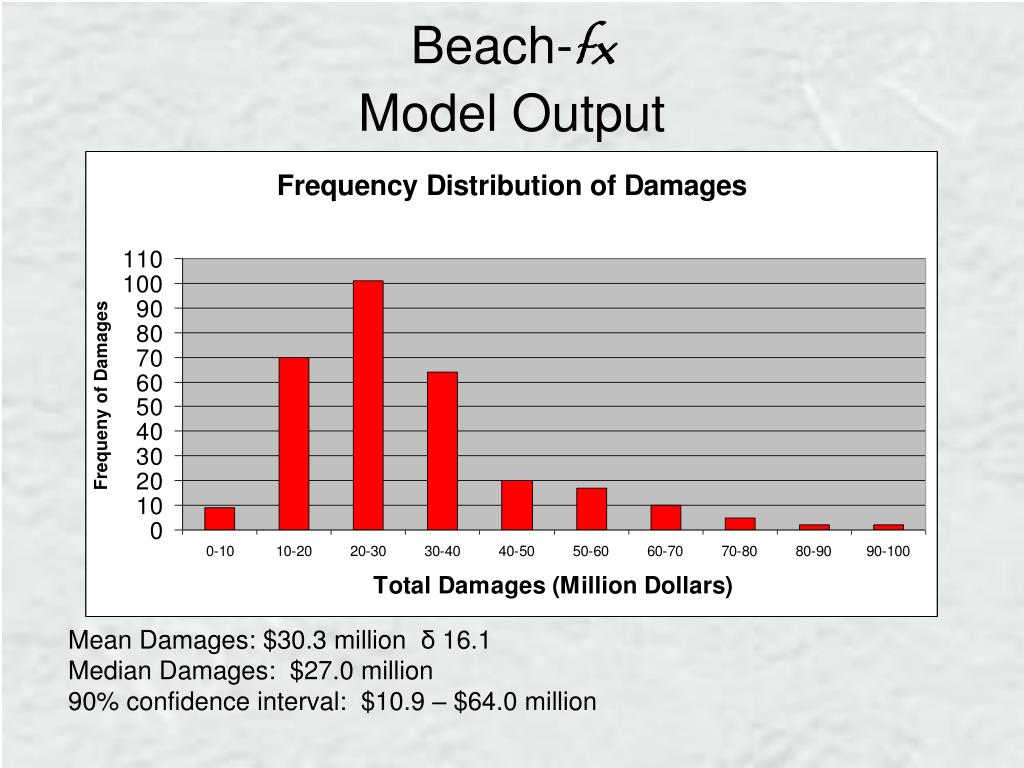 Beach-fx
Model Output

Frequency Distribution of Damages

Frequeny of Damages

110
100
90
80
70
60
50
40
30
20
10
0

0-10
10-20
20-30
30-40
40-50
50-60
60-70
70-80
80-90
90-100

Total Damages (Million Dollars)

Mean Damages: \$30.3 million δ 16.1
Median Damages: \$27.0 million
90% confidence interval: \$10.9 – \$64.0 million